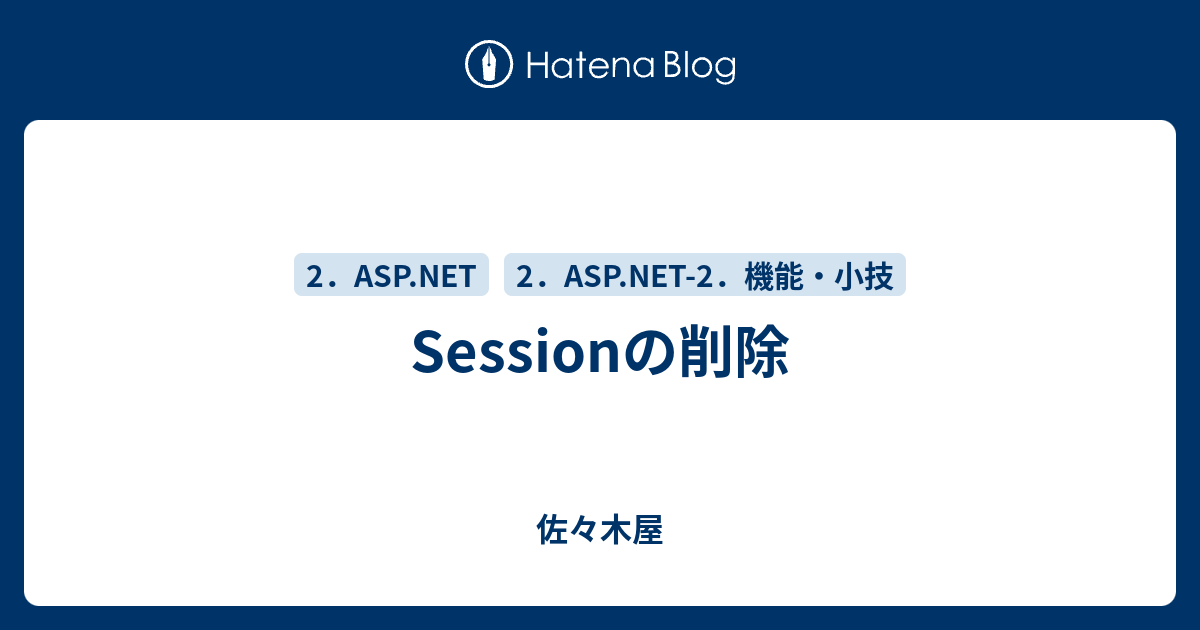 Hatena Blog

2．ASP.NET

2．ASP.NET-2．機能・小技

Sessionの削除

佐々木屋